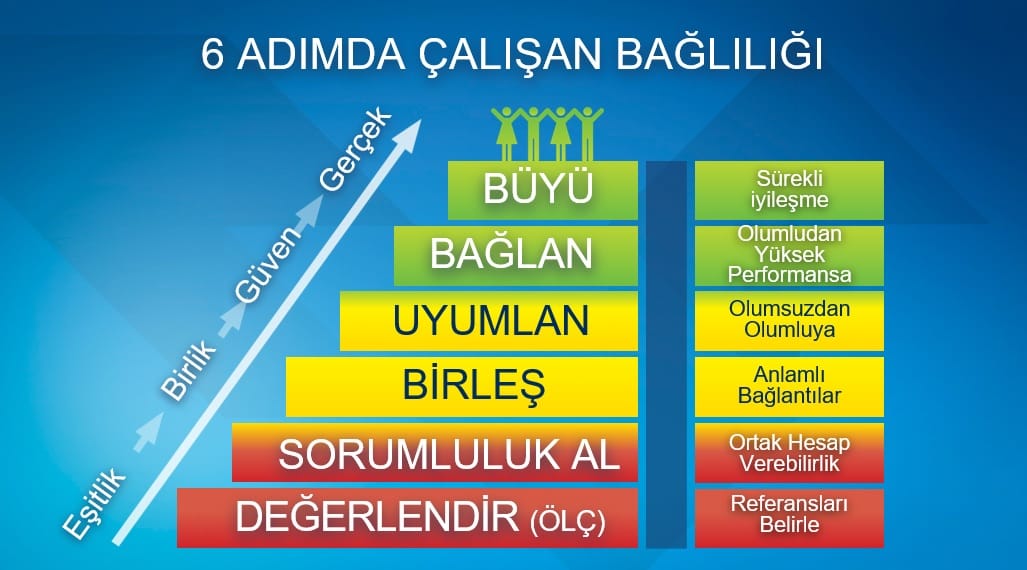 6 ADIMDA ÇALIŞAN BAĞLILIĞI

Eşitlik
Birlik
Güven
Gerçek

BÜYÜ
BAĞLAN
UYUMLAN
BİRLEŞ
SORUMLULUK AL
DEĞERLENDİR (ÖLÇ)

Sürekli iyileşme
Olumludan Yüksek Performansa
Olumsuzdan Olumluya
Anlamlı Bağlantılar
Ortak Hesap Verebilirlik
Referansları Belirle